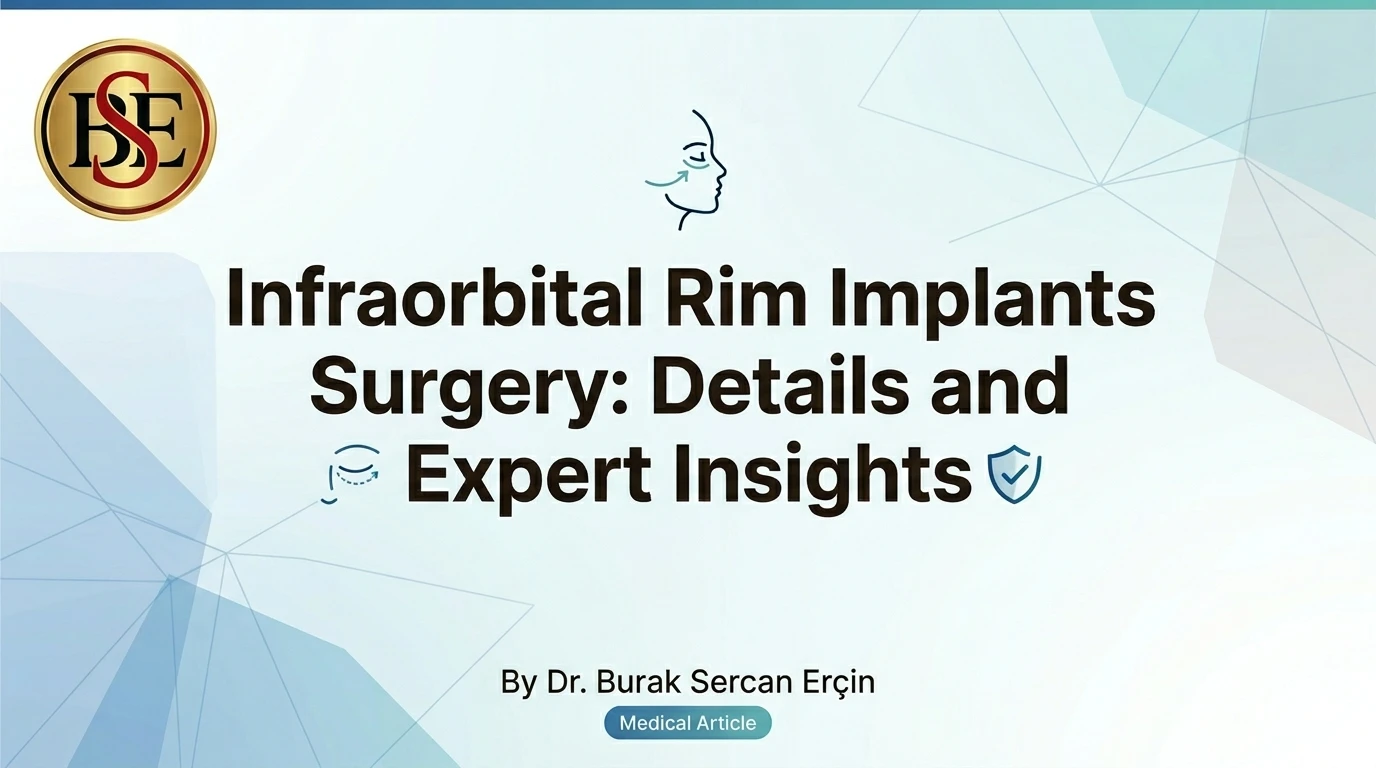 BSE

Infraorbital Rim Implants Surgery: Details and Expert Insights

By Dr. Burak Sercan Erçin

Medical Article